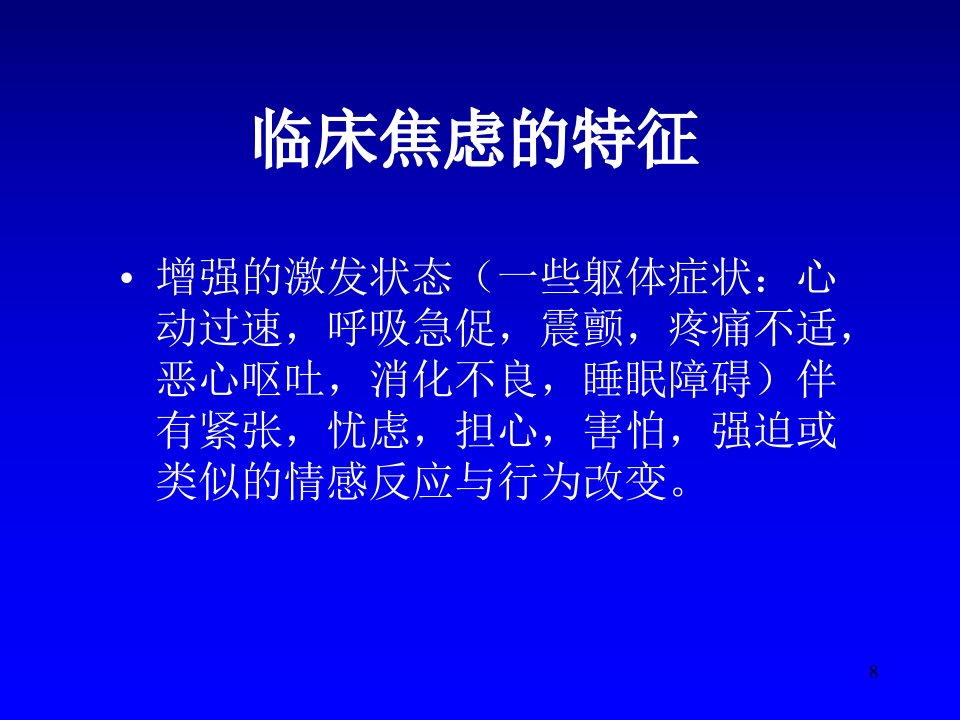 临床焦虑的特征

• 增强的激发状态（一些躯体症状：心动过速，呼吸急促，震颤，疼痛不适，恶心呕吐，消化不良，睡眠障碍）伴有紧张，忧虑，担心，害怕，强迫或类似的情感反应与行为改变。

8